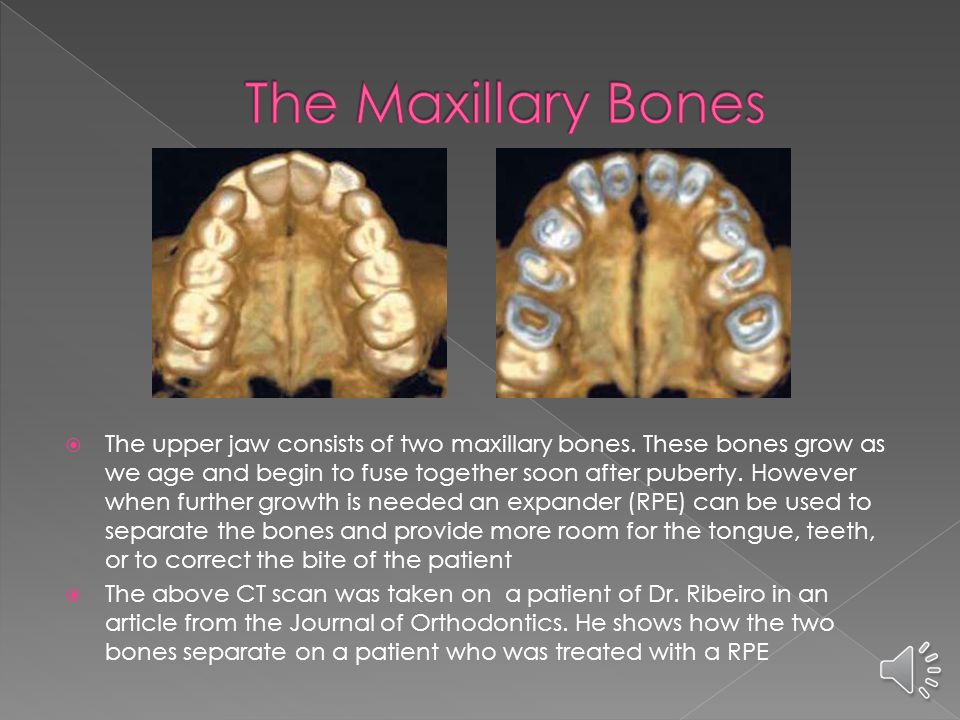 The Maxillary Bones

The upper jaw consists of two maxillary bones. These bones grow as we age and begin to fuse together soon after puberty. However when further growth is needed an expander (RPE) can be used to separate the bones and provide more room for the tongue, teeth, or to correct the bite of the patient

The above CT scan was taken on a patient of Dr. Ribeiro in an article from the Journal of Orthodontics. He shows how the two bones separate on a patient who was treated with a RPE